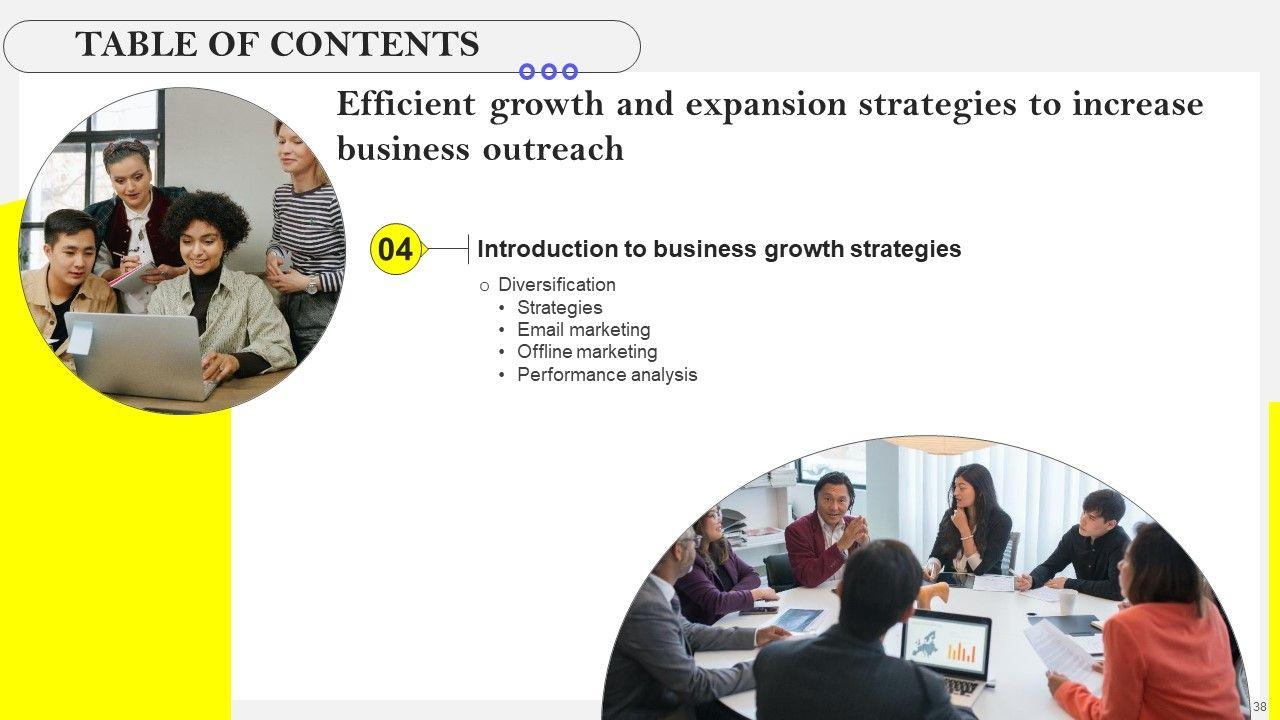 TABLE OF CONTENTS

Efficient growth and expansion strategies to increase business outreach

04

Introduction to business growth strategies

o Diversification
• Strategies
• Email marketing
• Offline marketing
• Performance analysis

38